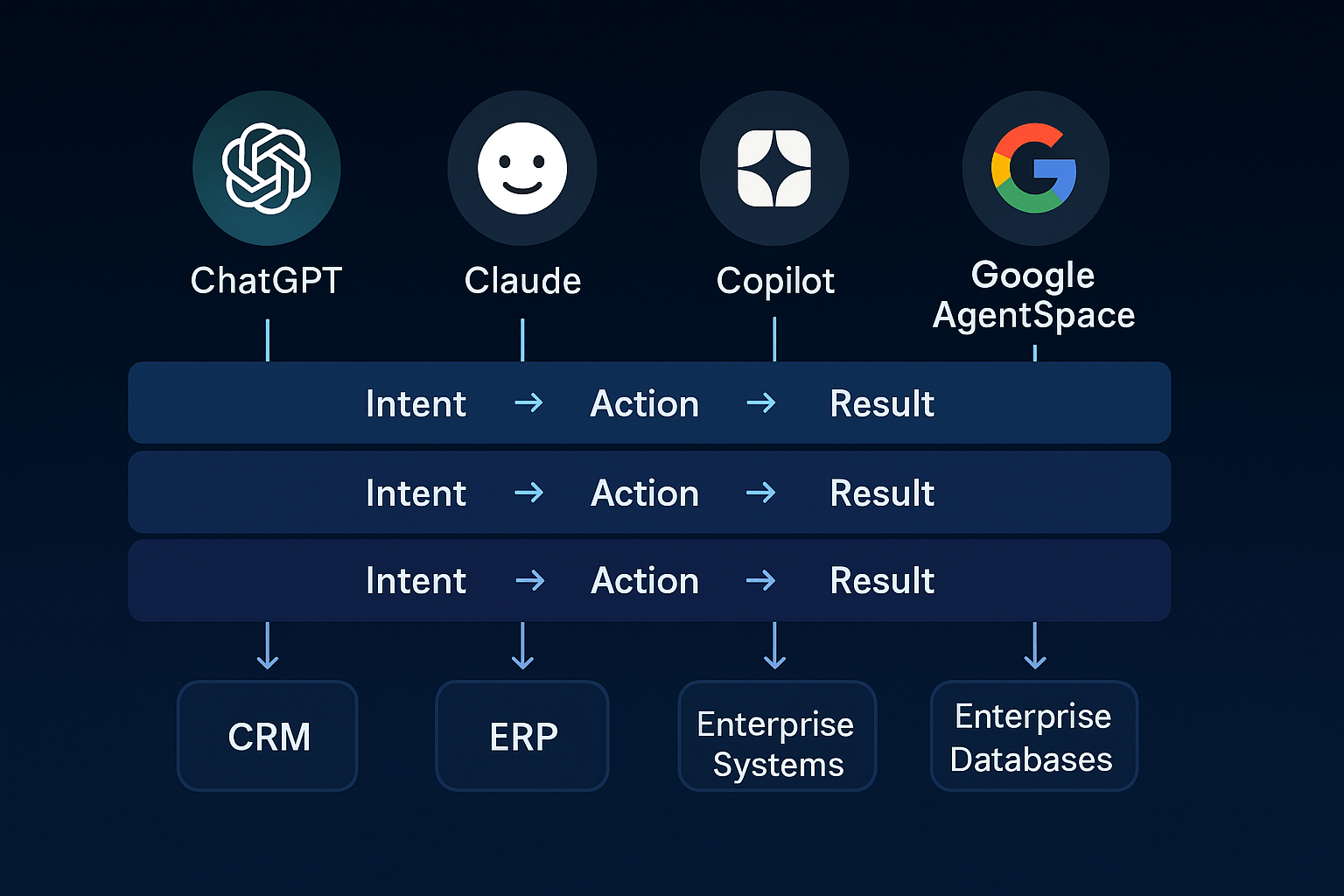 ChatGPT

Claude

Copilot

Google AgentSpace

Intent → Action → Result

Intent → Action → Result

Intent → Action → Result

CRM

ERP

Enterprise Systems

Enterprise Databases